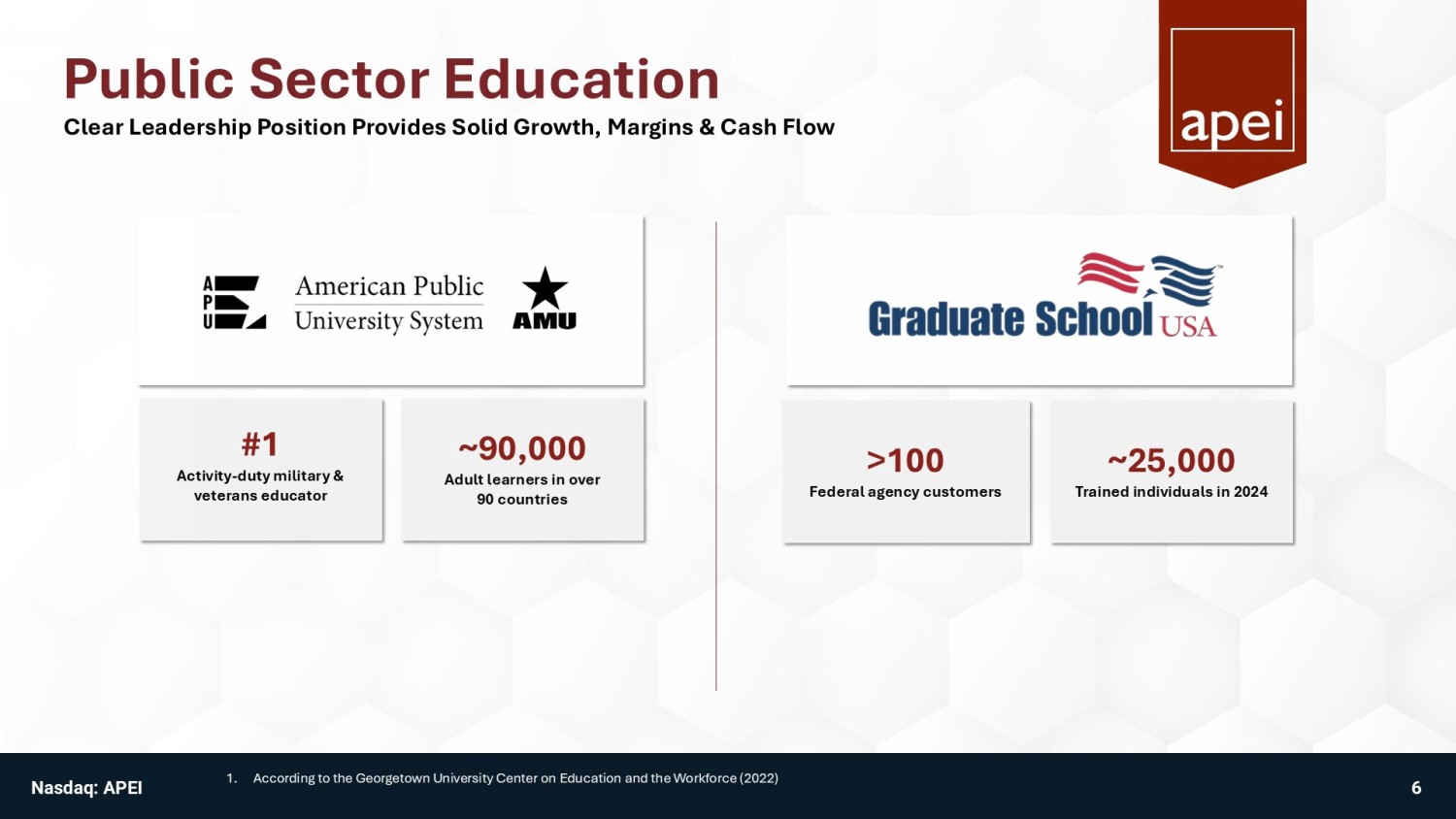 Public Sector Education
Clear Leadership Position Provides Solid Growth, Margins & Cash Flow

apei

APU American Public University System AMU

#1
Activity-duty military & veterans educator

~90,000
Adult learners in over 90 countries

Graduate School USA

>100
Federal agency customers

~25,000
Trained individuals in 2024

Nasdaq: APEI

1. According to the Georgetown University Center on Education and the Workforce (2022)

6